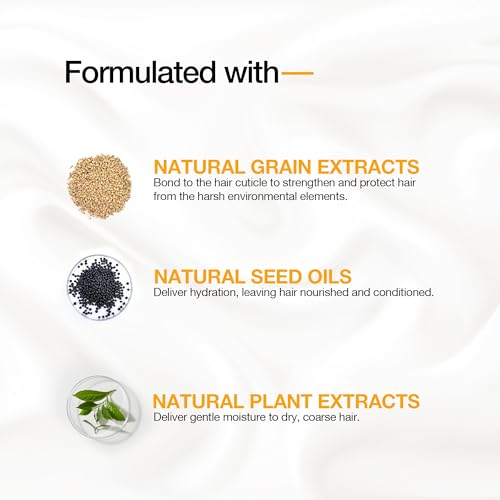 Formulated with—

NATURAL GRAIN EXTRACTS
Bond to the hair cuticle to strengthen and protect hair from the harsh environmental elements.

NATURAL SEED OILS
Deliver hydration, leaving hair nourished and conditioned.

NATURAL PLANT EXTRACTS
Deliver gentle moisture to dry, coarse hair.